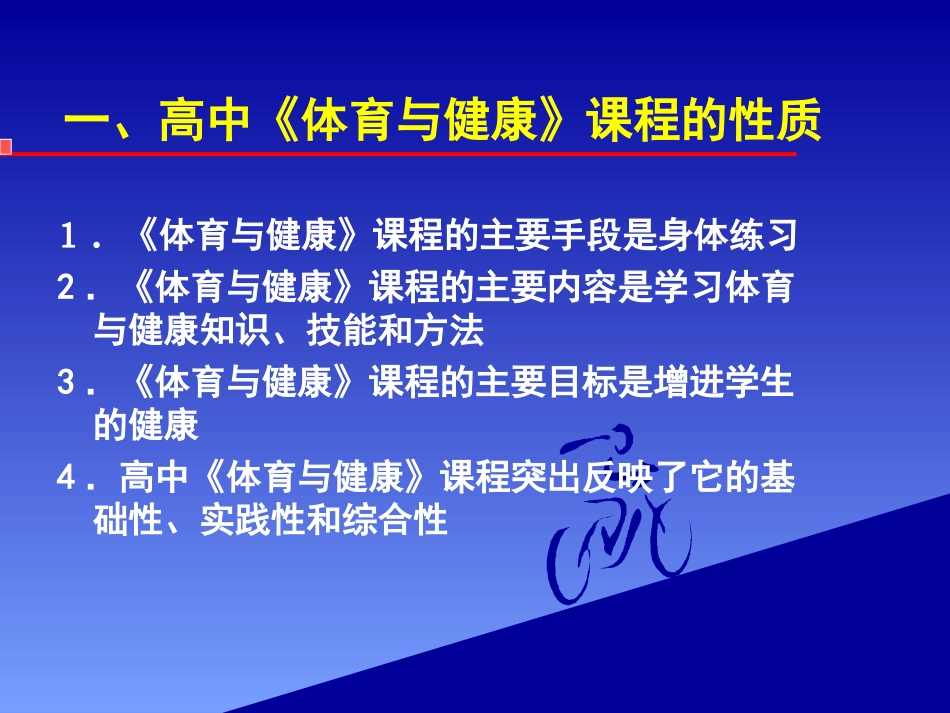 一、高中《体育与健康》课程的性质

１．《体育与健康》课程的主要手段是身体练习

２．《体育与健康》课程的主要内容是学习体育与健康知识、技能和方法

３．《体育与健康》课程的主要目标是增进学生的健康

４．高中《体育与健康》课程突出反映了它的基础性、实践性和综合性